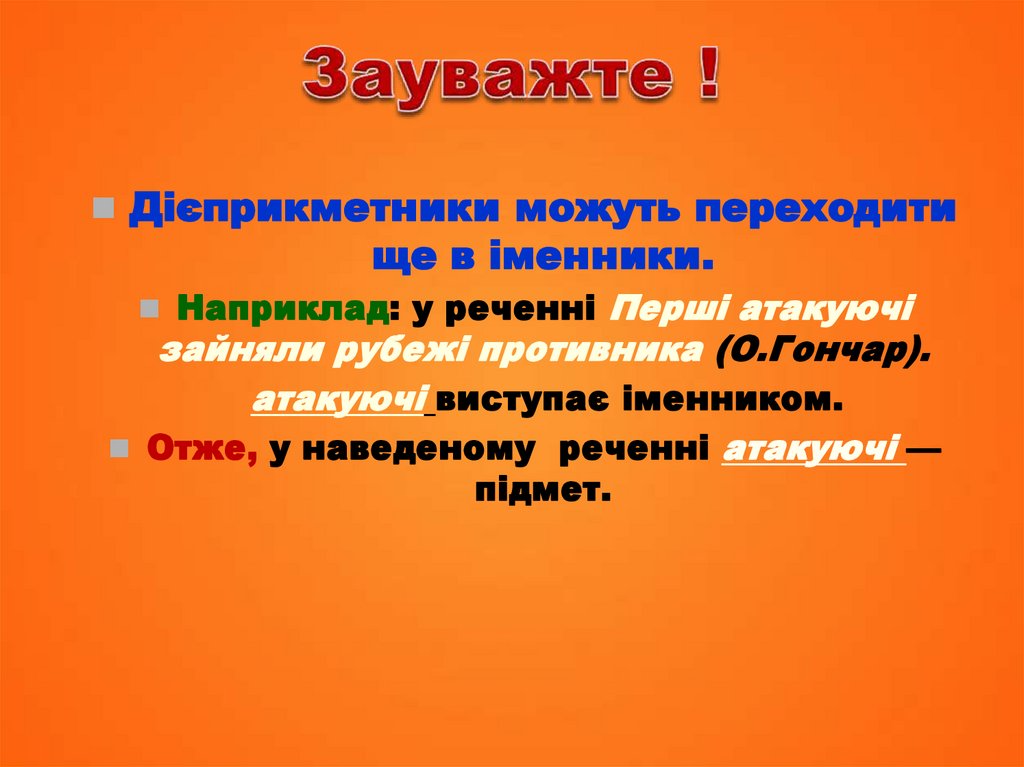 Зауважте !

Дієприкметники можуть переходити ще в іменники.

Наприклад: у реченні Перші атакуючі зайняли рубежі противника (О.Гончар). атакуючі виступає іменником.

Отже, у наведеному реченні атакуючі — підмет.